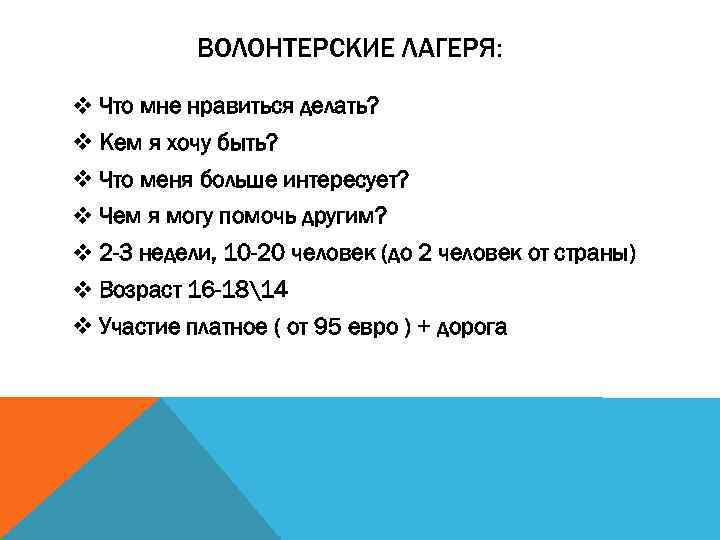 ВОЛОНТЕРСКИЕ ЛАГЕРЯ:

❖ Что мне нравиться делать?
❖ Кем я хочу быть?
❖ Что меня больше интересует?
❖ Чем я могу помочь другим?
❖ 2-3 недели, 10-20 человек (до 2 человек от страны)
❖ Возраст 16-18\14
❖ Участие платное ( от 95 евро ) + дорога